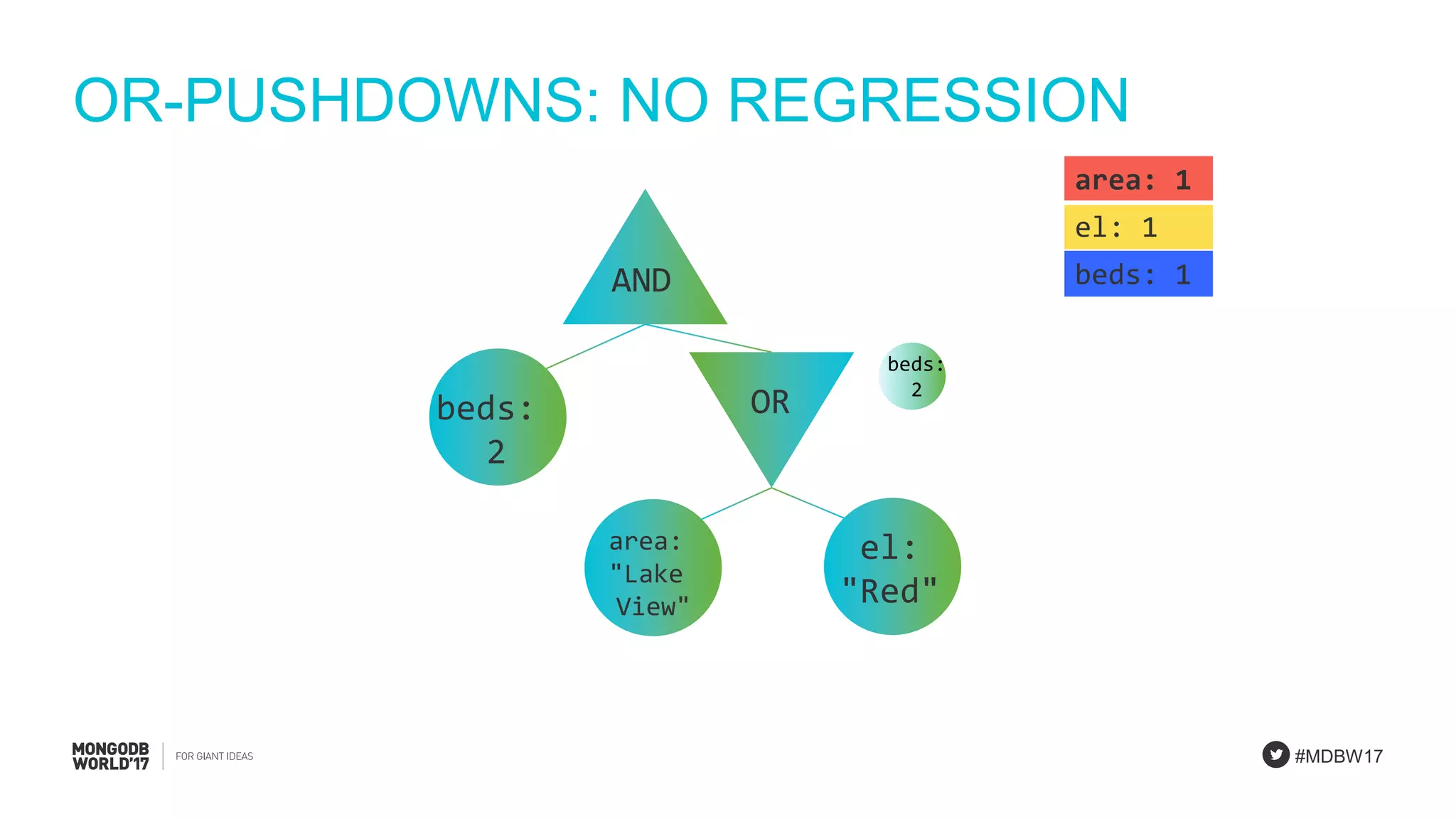 OR-PUSHDOWNS: NO REGRESSION

area: 1
el: 1
beds: 1

AND

beds: 2

OR

beds: 2

area: "Lake View"

el: "Red"

MONGODB WORLD'17 | FOR GIANT IDEAS

#MDBW17